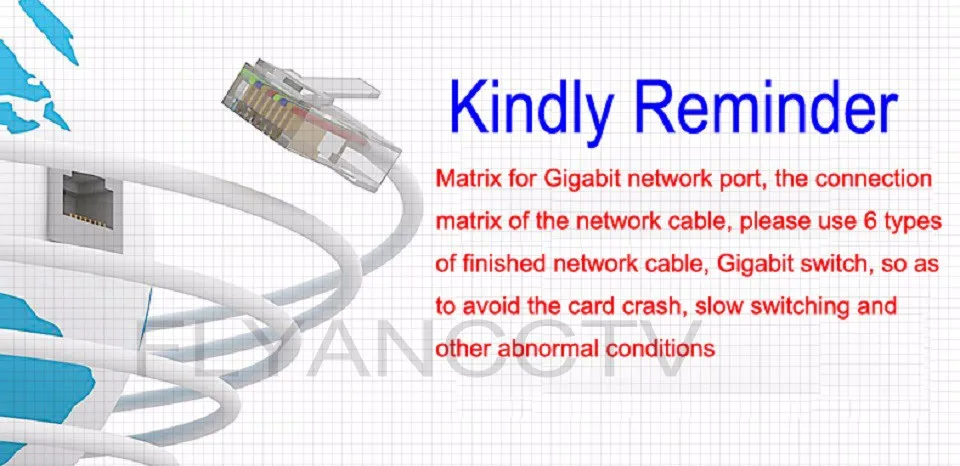 Kindly Reminder

Matrix for Gigabit network port, the connection matrix of the network cable, please use 6 types of finished network cable, Gigabit switch, so as to avoid the card crash, slow switching and other abnormal conditions

FLYANCCTV